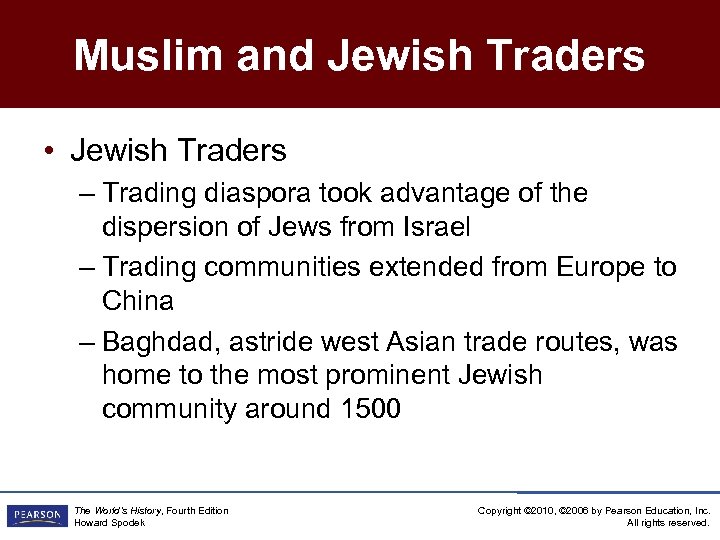 Muslim and Jewish Traders

• Jewish Traders

– Trading diaspora took advantage of the dispersion of Jews from Israel

– Trading communities extended from Europe to China

– Baghdad, astride west Asian trade routes, was home to the most prominent Jewish community around 1500

PEARSON

The World's History, Fourth Edition
Howard Spodek

Copyright ©2010, ©2006 by Pearson Education, Inc.
All rights reserved.